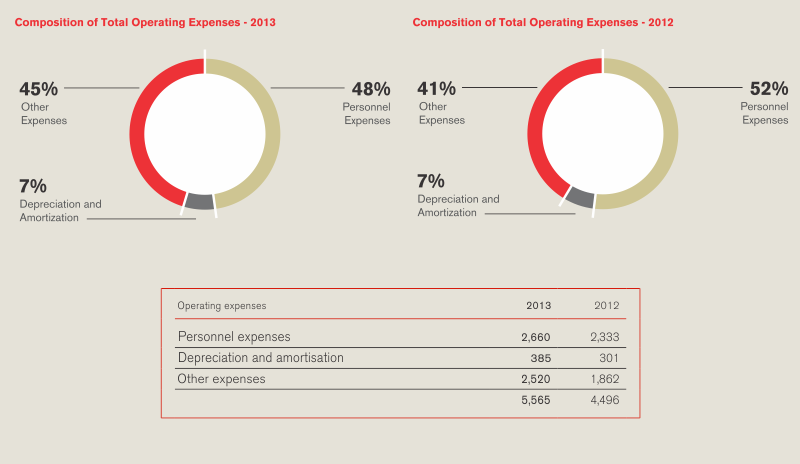 Composition of Total Operating Expenses - 2013

45%
Other Expenses

48%
Personnel Expenses

7%
Depreciation and Amortization

Composition of Total Operating Expenses - 2012

41%
Other Expenses

52%
Personnel Expenses

7%
Depreciation and Amortization

| Operating expenses | 2013 | 2012 |
|---|---|---|
| Personnel expenses | 2,660 | 2,333 |
| Depreciation and amortisation | 385 | 301 |
| Other expenses | 2,520 | 1,862 |
| | 5,565 | 4,496 |